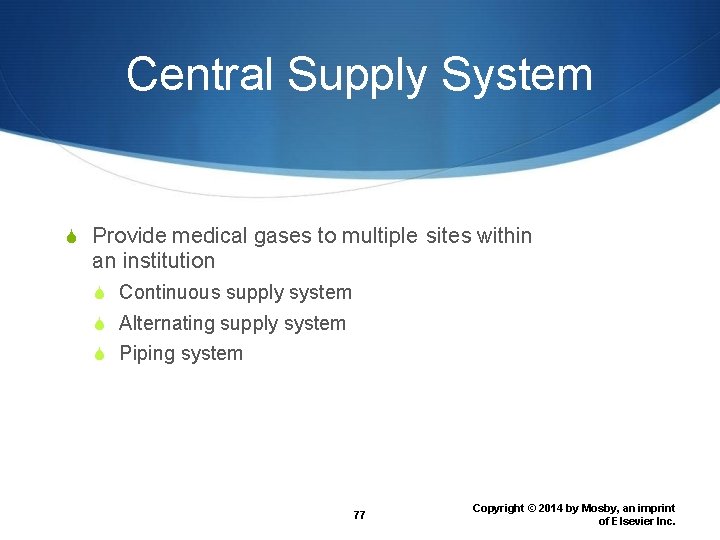 Central Supply System

Provide medical gases to multiple sites within an institution

Continuous supply system

Alternating supply system

Piping system

77

Copyright © 2014 by Mosby, an imprint of Elsevier Inc.